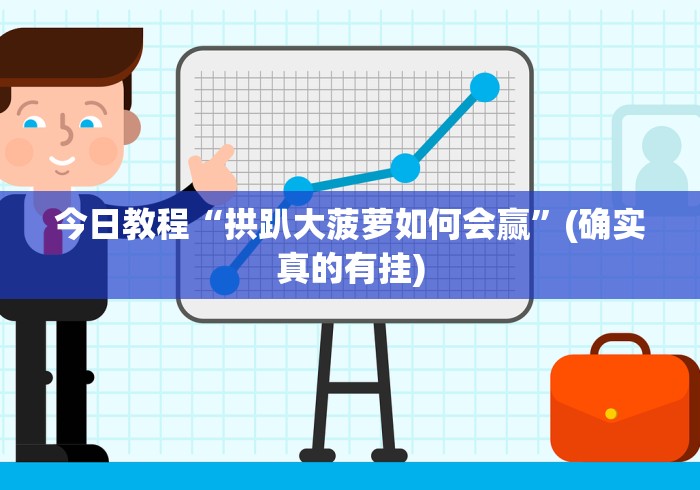 今日教程“拱趴大菠萝如何会赢”(确实真的有挂)